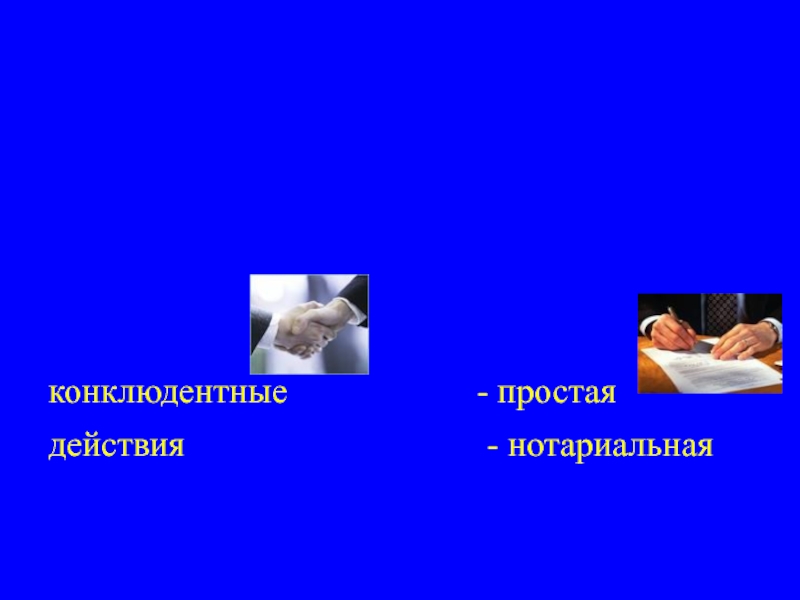 конклюдентные действия

- простая
- нотариальная